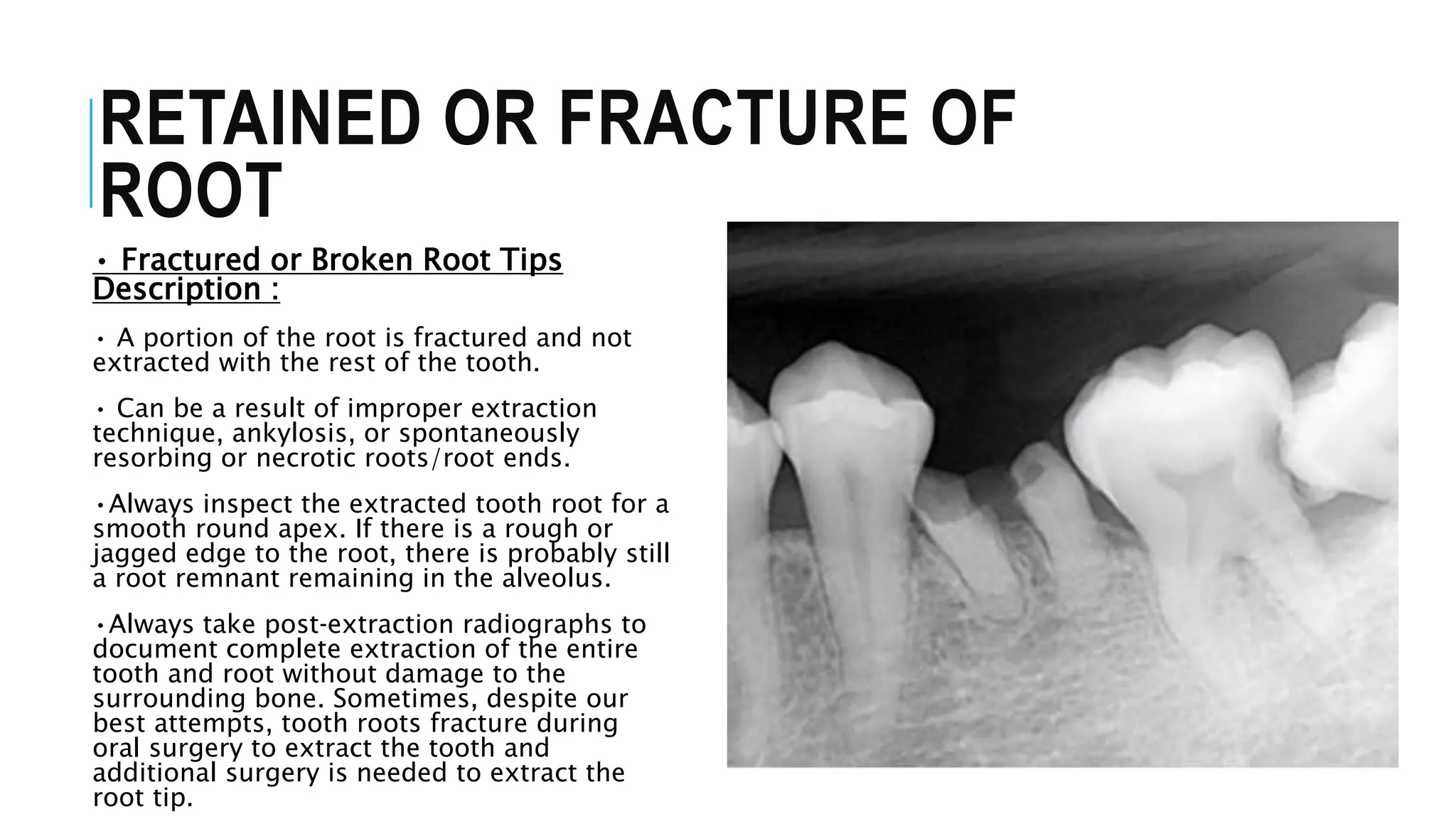 RETAINED OR FRACTURE OF ROOT

• Fractured or Broken Root Tips Description :

• A portion of the root is fractured and not extracted with the rest of the tooth.

• Can be a result of improper extraction technique, ankylosis, or spontaneously resorbing or necrotic roots/root ends.

•Always inspect the extracted tooth root for a smooth round apex. If there is a rough or jagged edge to the root, there is probably still a root remnant remaining in the alveolus.

•Always take post-extraction radiographs to document complete extraction of the entire tooth and root without damage to the surrounding bone. Sometimes, despite our best attempts, tooth roots fracture during oral surgery to extract the tooth and additional surgery is needed to extract the root tip.